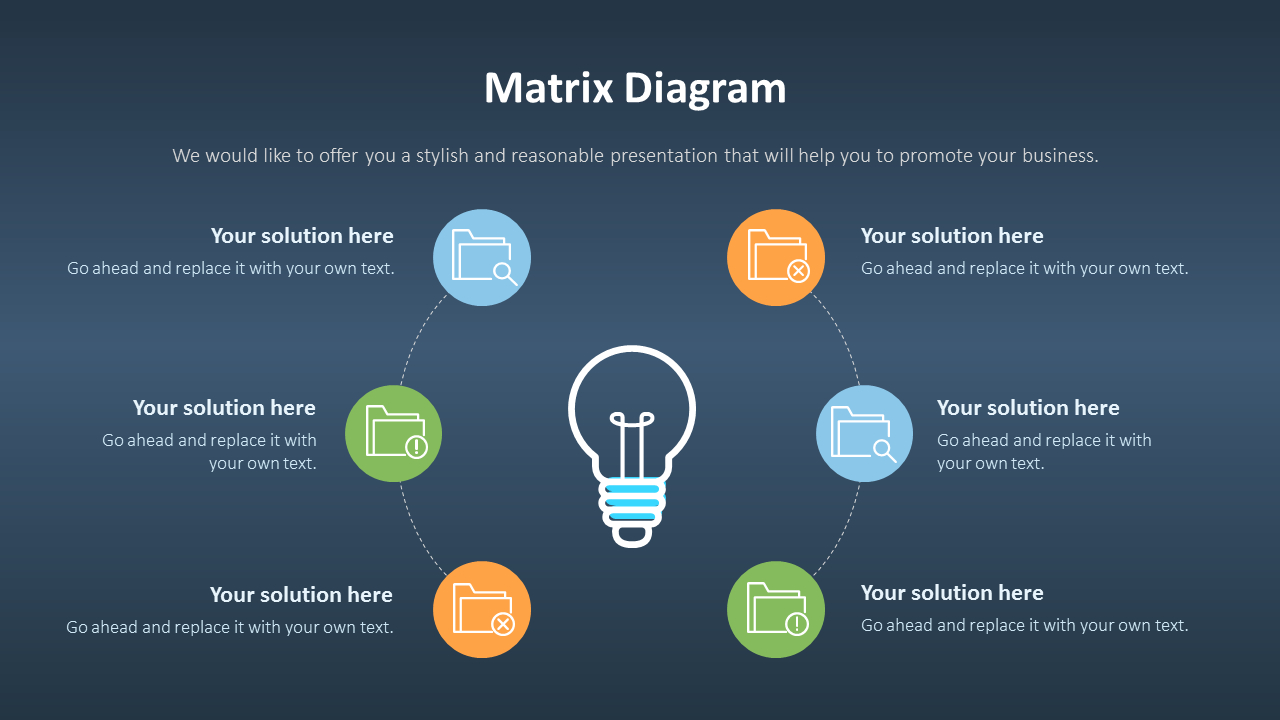 Matrix Diagram

We would like to offer you a stylish and reasonable presentation that will help you to promote your business.

Your solution here
Go ahead and replace it with your own text.

Your solution here
Go ahead and replace it with your own text.

Your solution here
Go ahead and replace it with your own text.

Your solution here
Go ahead and replace it with your own text.

Your solution here
Go ahead and replace it with your own text.

Your solution here
Go ahead and replace it with your own text.